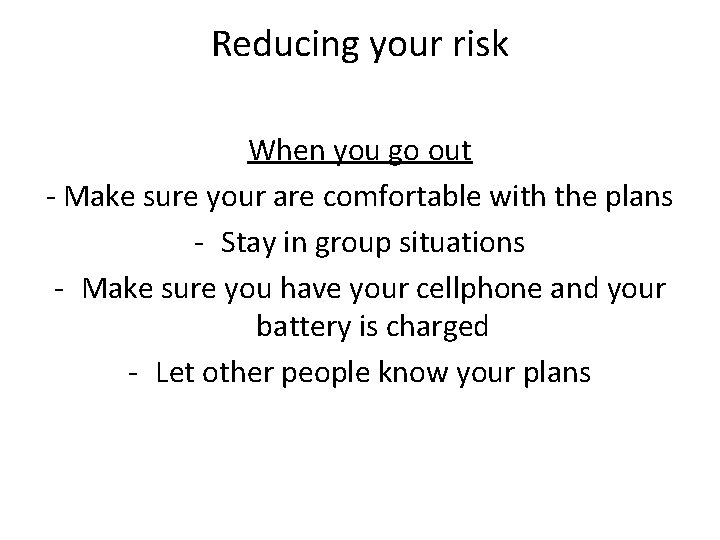 Reducing your risk

When you go out

- Make sure your are comfortable with the plans

- Stay in group situations

- Make sure you have your cellphone and your battery is charged

- Let other people know your plans